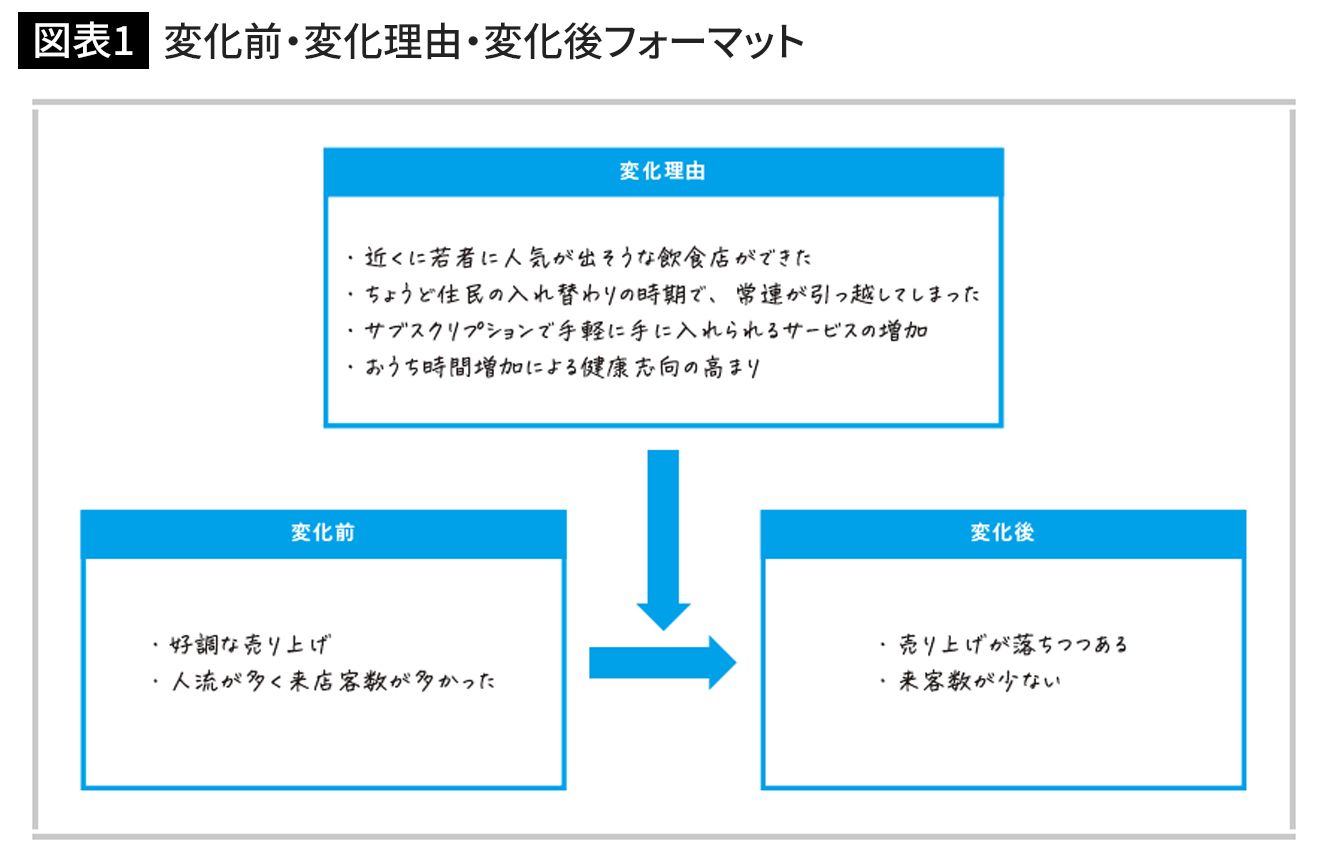 図表1 変化前・変化理由・変化後フォーマット

変化理由

・近くに若者に人気が出そうな飲食店ができた
・ちょうど住民の入れ替わりの時期で、常連が引っ越してしまった
・サブスクリプションで手軽に手に入れられるサービスの増加
・おうち時間増加による健康志向の高まり

変化前

・好調な売り上げ
・人流が多く来店客数が多かった

変化後

・売り上げが落ちつつある
・来客数が少ない